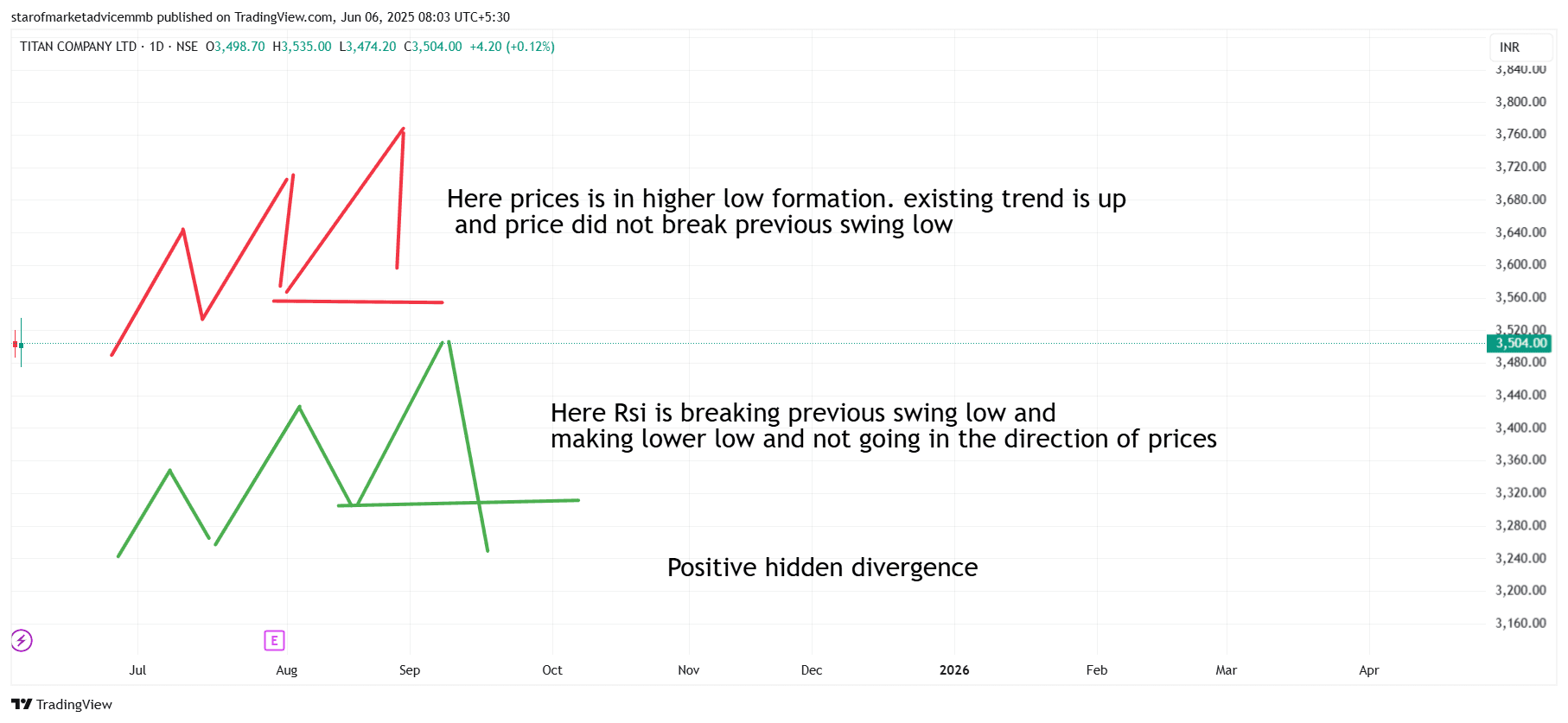 starofmarketadvicemmb published on TradingView.com, Jun 06, 2025 08:03 UTC+5:30

TITAN COMPANY LTD · 1D · NSE O3,498.70 H3,535.00 L3,474.20 C3,504.00 +4.20 (+0.12%)

INR

3,840.00
3,800.00
3,760.00
3,720.00
3,680.00
3,640.00
3,600.00
3,560.00
3,520.00
3,504.00
3,480.00
3,440.00
3,400.00
3,360.00
3,320.00
3,280.00
3,240.00
3,200.00
3,160.00

Here prices is in higher low formation. existing trend is up and price did not break previous swing low

Here Rsi is breaking previous swing low and making lower low and not going in the direction of prices

Positive hidden divergence

E

Jul Aug Sep Oct Nov Dec 2026 Feb Mar Apr

TradingView